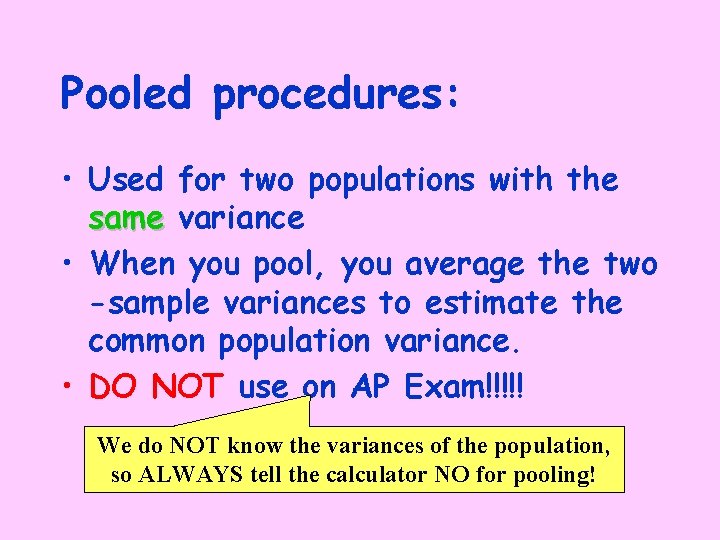 Pooled procedures:

• Used for two populations with the same variance

• When you pool, you average the two -sample variances to estimate the common population variance.

• DO NOT use on AP Exam!!!!!

We do NOT know the variances of the population, so ALWAYS tell the calculator NO for pooling!